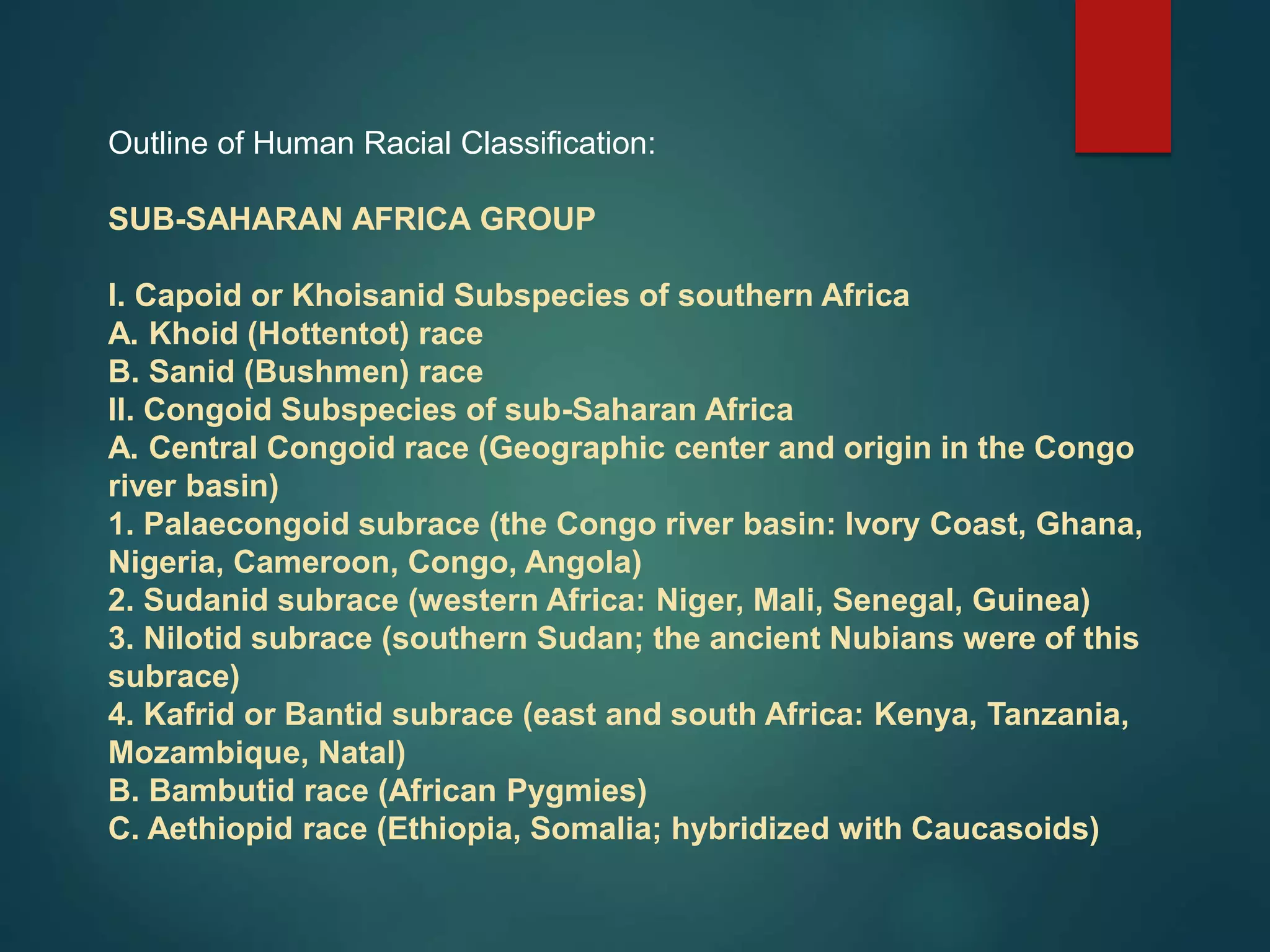 Outline of Human Racial Classification:

SUB-SAHARAN AFRICA GROUP

I. Capoid or Khoisanid Subspecies of southern Africa
A. Khoid (Hottentot) race
B. Sanid (Bushmen) race
II. Congoid Subspecies of sub-Saharan Africa
A. Central Congoid race (Geographic center and origin in the Congo river basin)
1. Palaecongoid subrace (the Congo river basin: Ivory Coast, Ghana, Nigeria, Cameroon, Congo, Angola)
2. Sudanid subrace (western Africa: Niger, Mali, Senegal, Guinea)
3. Nilotid subrace (southern Sudan; the ancient Nubians were of this subrace)
4. Kafrid or Bantid subrace (east and south Africa: Kenya, Tanzania, Mozambique, Natal)
B. Bambutid race (African Pygmies)
C. Aethiopid race (Ethiopia, Somalia; hybridized with Caucasoids)